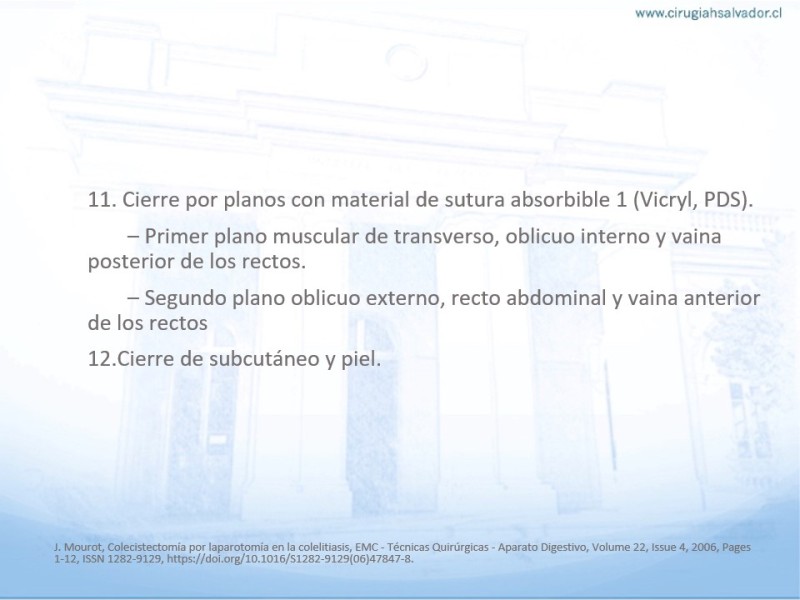 www.cirugiahsalvador.cl

11. Cierre por planos con material de sutura absorbible 1 (Vicryl, PDS).

– Primer plano muscular de transverso, oblicuo interno y vaina posterior de los rectos.

– Segundo plano oblicuo externo, recto abdominal y vaina anterior de los rectos

12.Cierre de subcutáneo y piel.

J. Mourot, Colecistectomía por laparotomía en la colelitiasis, EMC - Técnicas Quirúrgicas - Aparato Digestivo, Volume 22, Issue 4, 2006, Pages 1-12, ISSN 1282-9129, https://doi.org/10.1016/S1282-9129(06)47847-8.